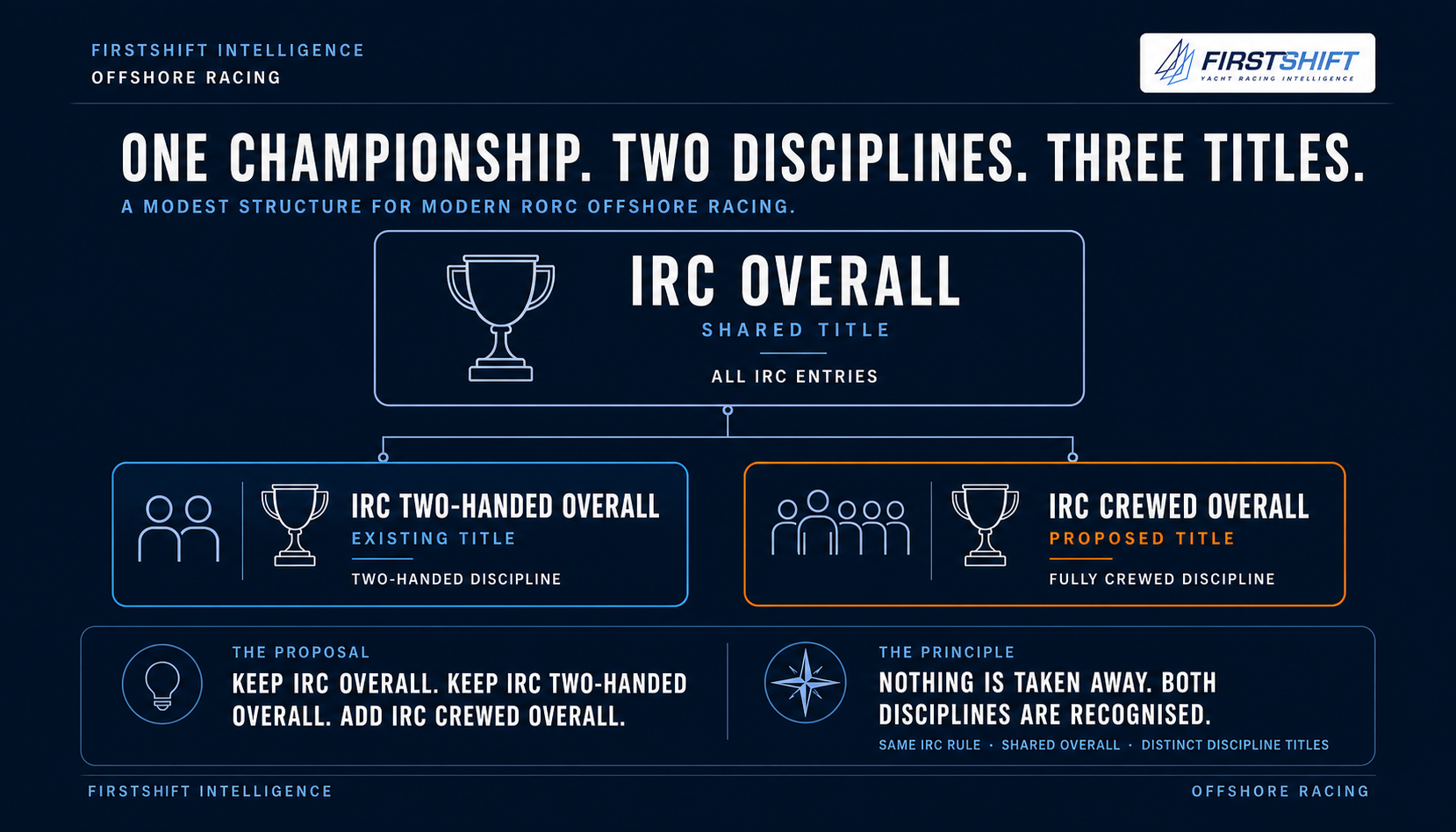 FIRSTSHIFT INTELLIGENCE
OFFSHORE RACING

FIRSTSHIFT
YACHT RACING INTELLIGENCE

ONE CHAMPIONSHIP. TWO DISCIPLINES. THREE TITLES.
A MODEST STRUCTURE FOR MODERN RORC OFFSHORE RACING.

IRC OVERALL
SHARED TITLE
ALL IRC ENTRIES

IRC TWO-HANDED OVERALL
EXISTING TITLE
TWO-HANDED DISCIPLINE

IRC CREWED OVERALL
PROPOSED TITLE
FULLY CREWED DISCIPLINE

THE PROPOSAL
KEEP IRC OVERALL. KEEP IRC TWO-HANDED OVERALL. ADD IRC CREWED OVERALL.

THE PRINCIPLE
NOTHING IS TAKEN AWAY. BOTH DISCIPLINES ARE RECOGNISED.
SAME IRC RULE · SHARED OVERALL · DISTINCT DISCIPLINE TITLES

FIRSTSHIFT INTELLIGENCE
OFFSHORE RACING